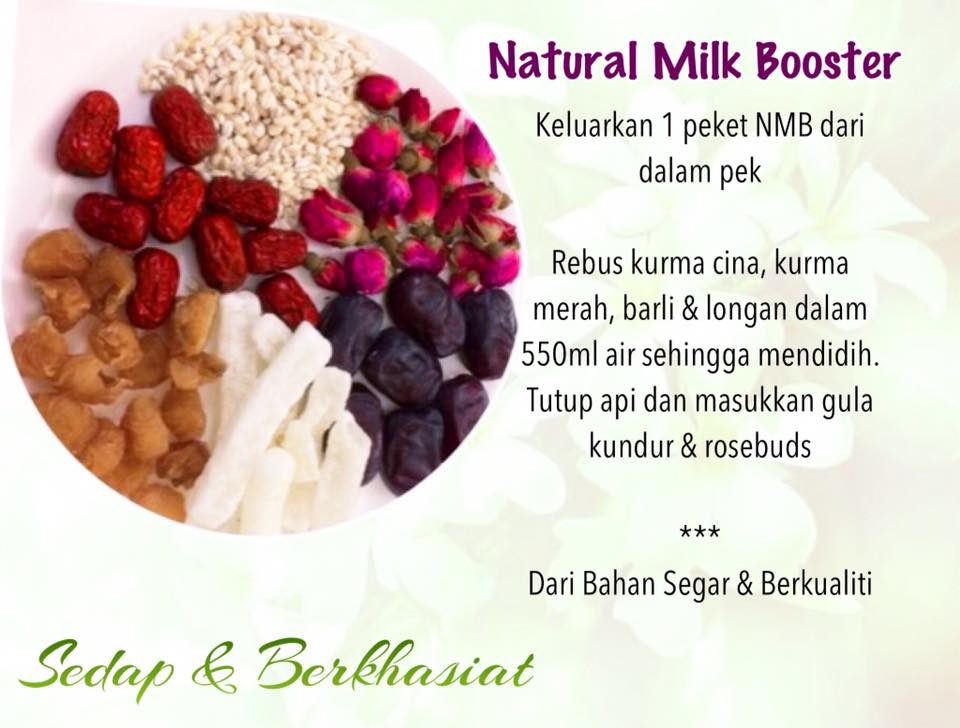 Natural Milk Booster

Keluarkan 1 peket NMB dari dalam pek

Rebus kurma cina, kurma merah, barli & longan dalam 550ml air sehingga mendidih. Tutup api dan masukkan gula kundur & rosebuds

***

Dari Bahan Segar & Berkualiti

Sedap & Berkhasiat